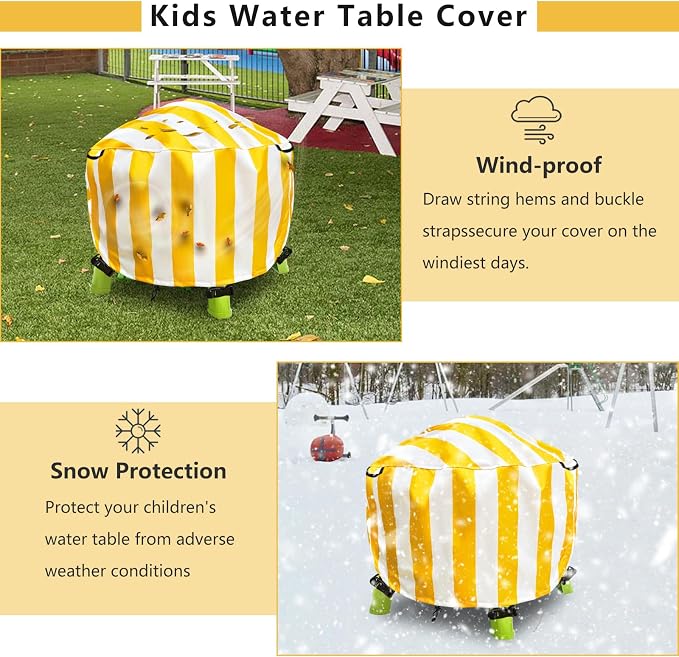 Kids Water Table Cover

Wind-proof

Draw string hems and buckle strapssecure your cover on the windiest days.

Snow Protection

Protect your children's water table from adverse weather conditions